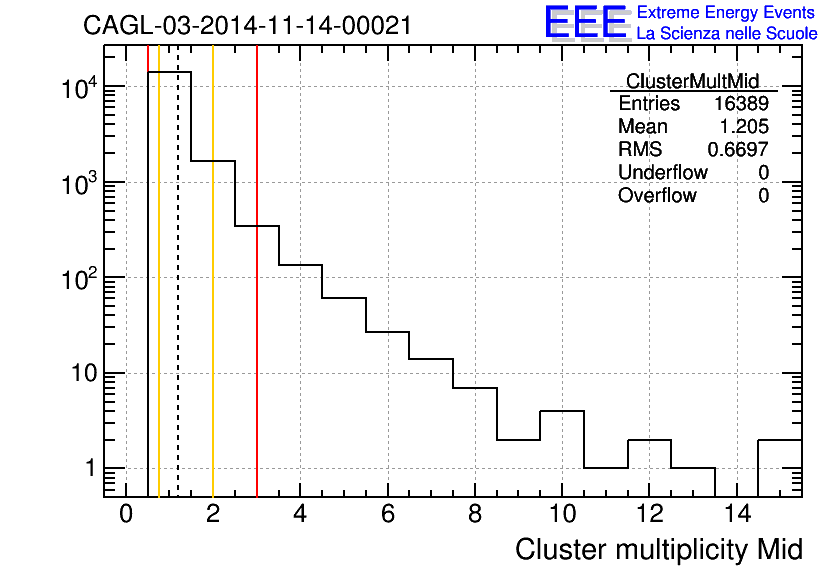 CAGL-03-2014-11-14-00021

EEE Extreme Energy Events
La Scienza nelle Scuole

| ClusterMultMid | |
|---|---|
| Entries | 16389 |
| Mean | 1.205 |
| RMS | 0.6697 |
| Underflow | 0 |
| Overflow | 0 |

$10^4$
$10^3$
$10^2$
10
1

0 2 4 6 8 10 12 14

Cluster multiplicity Mid